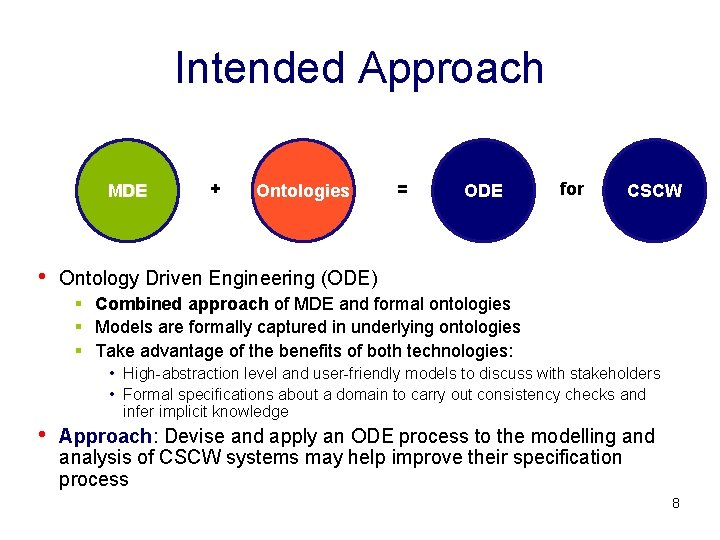 Intended Approach

MDE + Ontologies = ODE for CSCW

• Ontology Driven Engineering (ODE)
  ▪ Combined approach of MDE and formal ontologies
  ▪ Models are formally captured in underlying ontologies
  ▪ Take advantage of the benefits of both technologies:
    • High-abstraction level and user-friendly models to discuss with stakeholders
    • Formal specifications about a domain to carry out consistency checks and infer implicit knowledge
• Approach: Devise and apply an ODE process to the modelling and analysis of CSCW systems may help improve their specification process

8